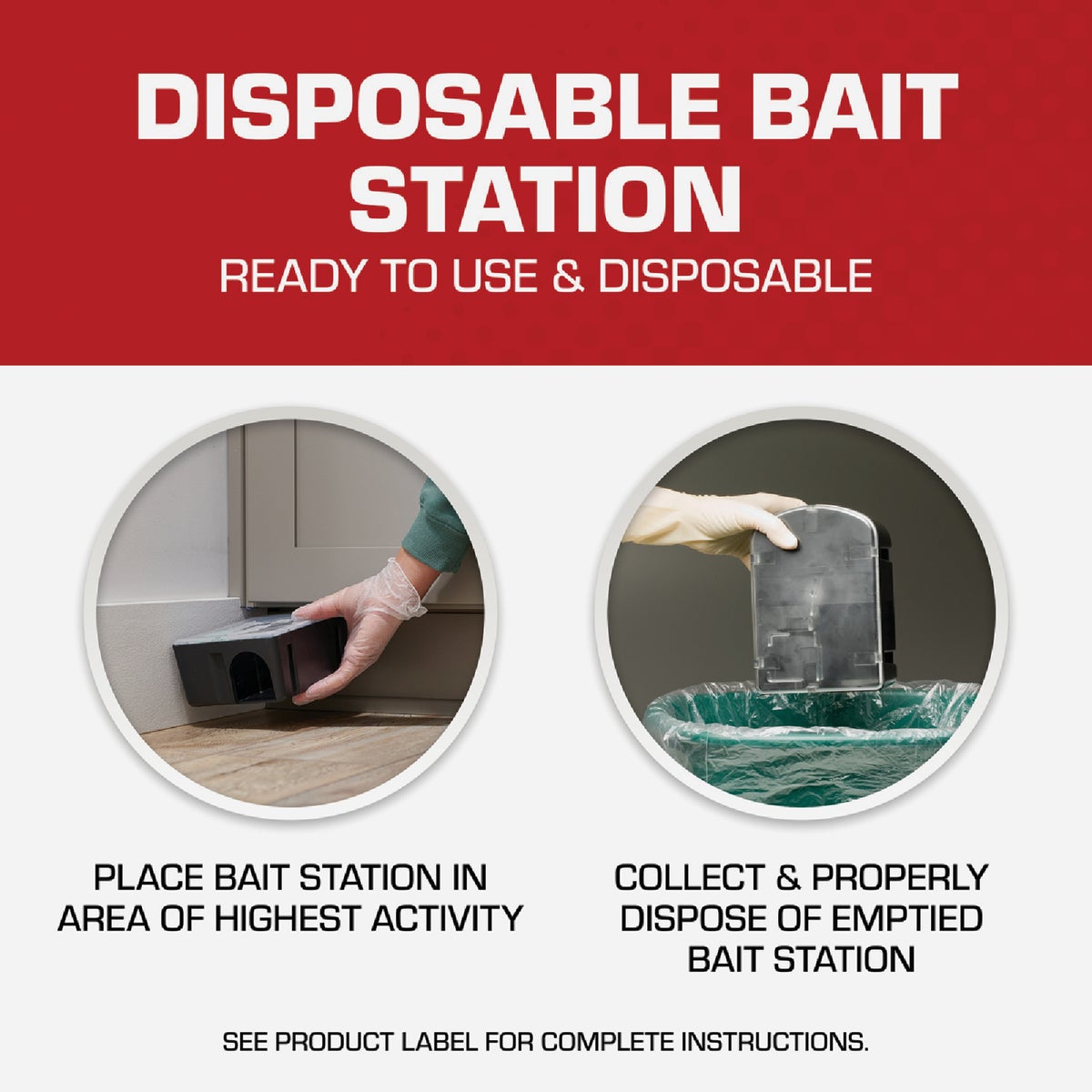 DISPOSABLE BAIT STATION

READY TO USE & DISPOSABLE

PLACE BAIT STATION IN AREA OF HIGHEST ACTIVITY

COLLECT & PROPERLY DISPOSE OF EMPTIED BAIT STATION

SEE PRODUCT LABEL FOR COMPLETE INSTRUCTIONS.